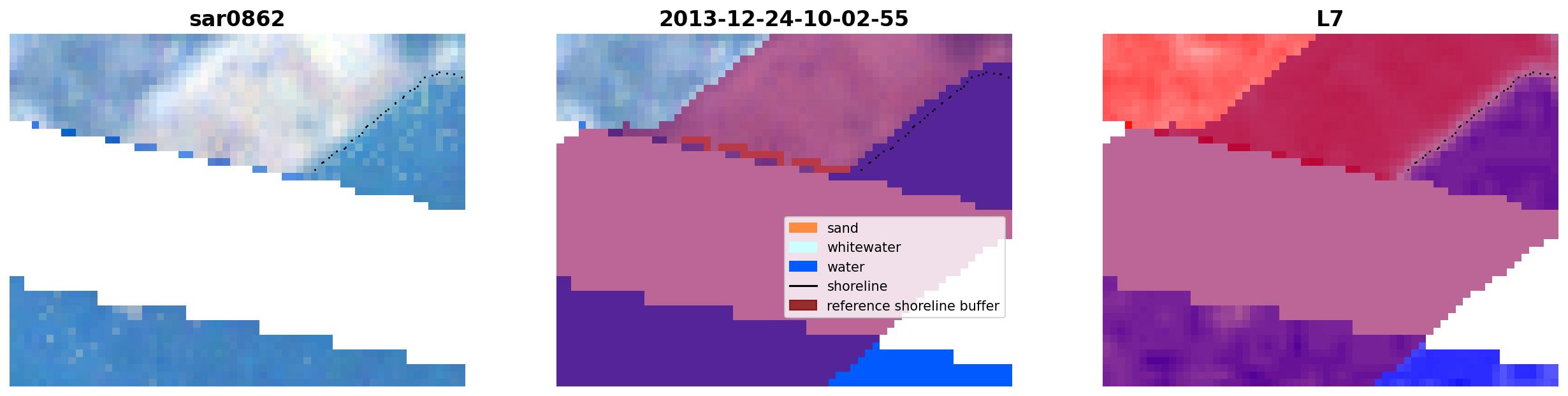 sar0862

2013-12-24-10-02-55

sand
whitewater
water
shoreline
reference shoreline buffer

L7